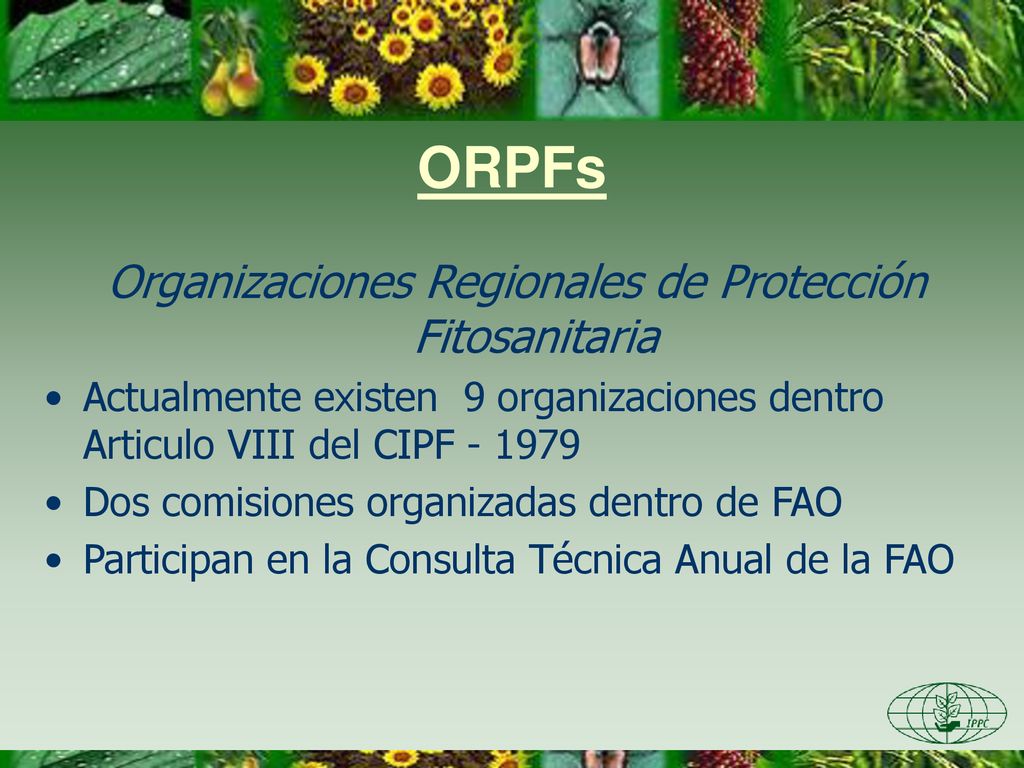 ORPFs

Organizaciones Regionales de Protección Fitosanitaria

• Actualmente existen 9 organizaciones dentro Articulo VIII del CIPF - 1979
• Dos comisiones organizadas dentro de FAO
• Participan en la Consulta Técnica Anual de la FAO

IPPC